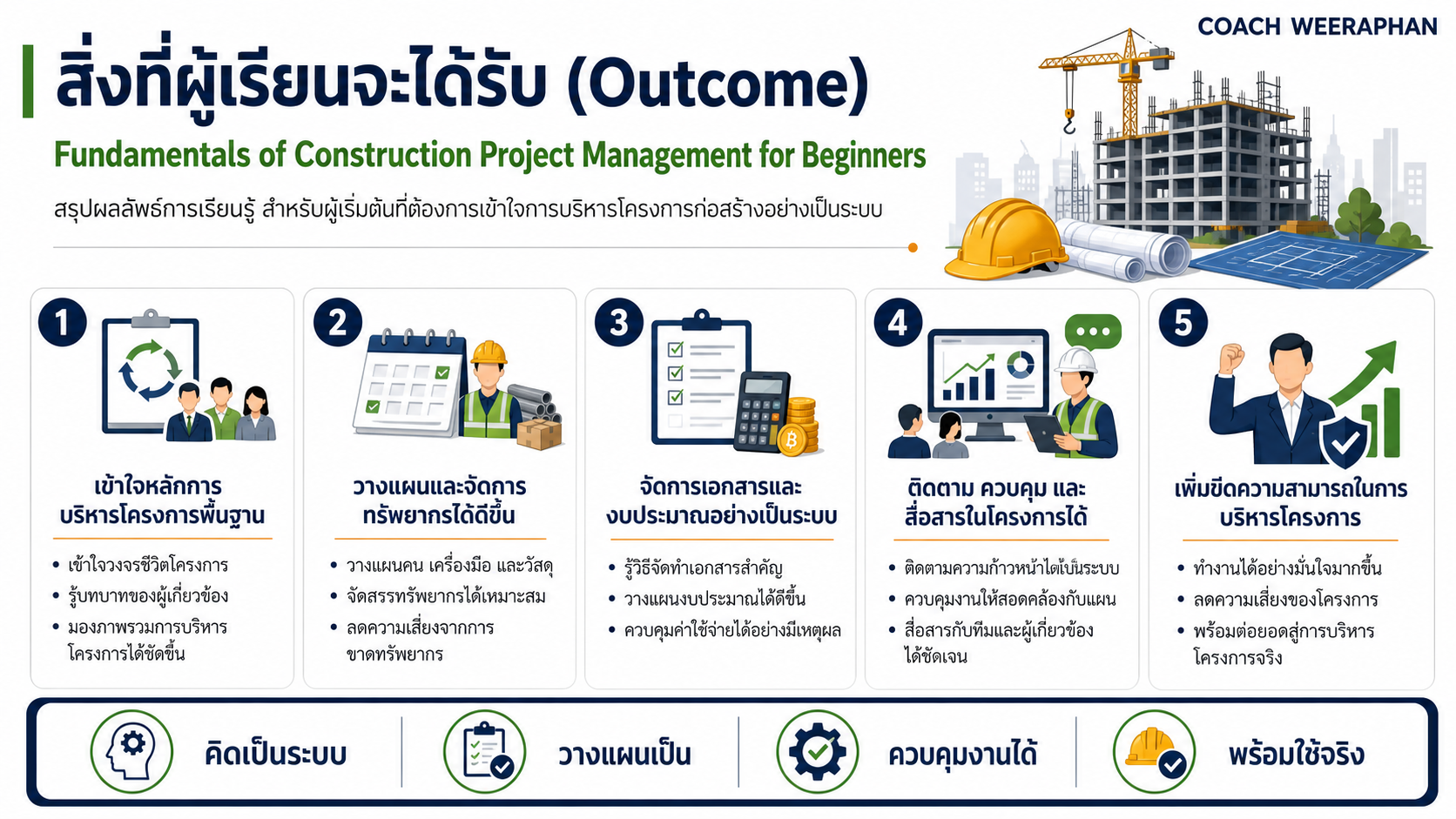 COACH WEERAPHAN

สิ่งที่ผู้เรียนจะได้รับ (Outcome)

Fundamentals of Construction Project Management for Beginners

สรุปผลลัพธ์การเรียนรู้ สำหรับผู้เริ่มต้นที่ต้องการเข้าใจการบริหารโครงการก่อสร้างอย่างเป็นระบบ

1

เข้าใจหลักการบริหารโครงการพื้นฐาน

• เข้าใจวงจรชีวิตโครงการ
• รู้บทบาทของผู้เกี่ยวข้อง
• มองภาพรวมการบริหารโครงการได้ชัดขึ้น

2

วางแผนและจัดการทรัพยากรได้ดีขึ้น

• วางแผนคน เครื่องมือ และวัสดุ
• จัดสรรทรัพยากรได้เหมาะสม
• ลดความเสี่ยงจากการขาดทรัพยากร

3

จัดการเอกสารและงบประมาณอย่างเป็นระบบ

• รู้วิธีจัดทำเอกสารสำคัญ
• วางแผนงบประมาณได้ดีขึ้น
• ควบคุมค่าใช้จ่ายได้อย่างมีเหตุผล

4

ติดตาม ควบคุม และสื่อสารในโครงการได้

• ติดตามความก้าวหน้าได้เป็นระบบ
• ควบคุมงานให้สอดคล้องกับแผน
• สื่อสารกับทีมและผู้เกี่ยวข้องได้ชัดเจน

5

เพิ่มขีดความสามารถในการบริหารโครงการ

• ทำงานได้อย่างมั่นใจมากขึ้น
• ลดความเสี่ยงของโครงการ
• พร้อมต่อยอดสู่การบริหารโครงการจริง

คิดเป็นระบบ

วางแผนเป็น

ควบคุมงานได้

พร้อมใช้จริง